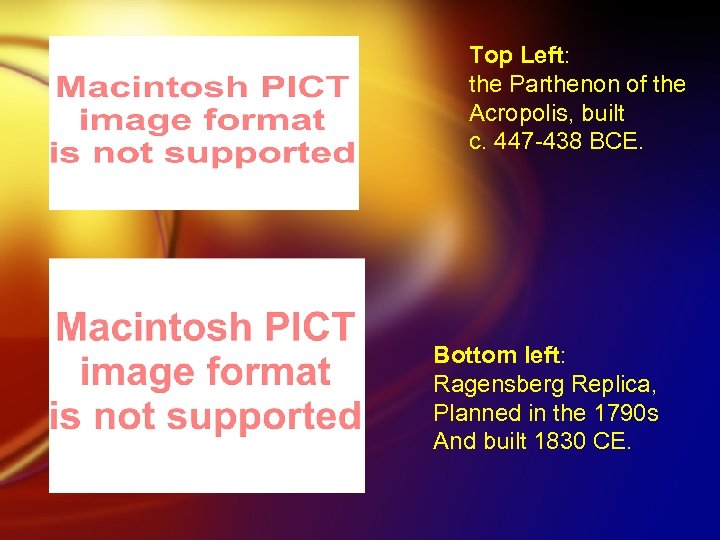 Macintosh PICT image format is not supported

Top Left: the Parthenon of the Acropolis, built c. 447-438 BCE.

Macintosh PICT image format is not supported

Bottom left: Ragensberg Replica, Planned in the 1790s And built 1830 CE.